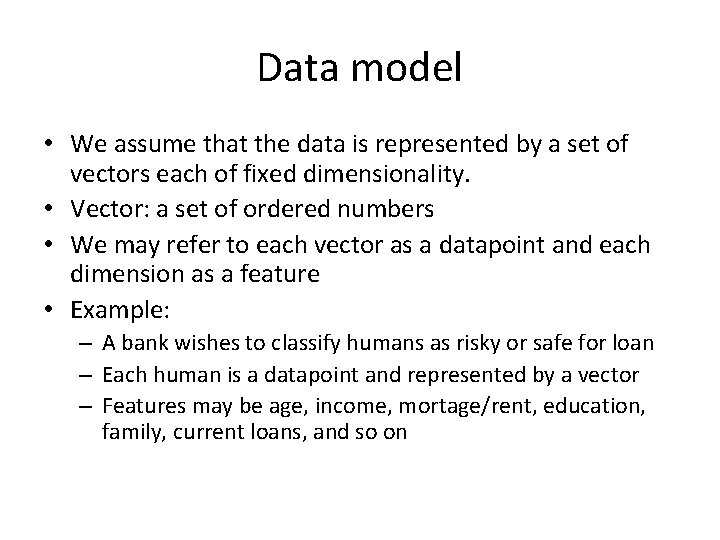 Data model

• We assume that the data is represented by a set of vectors each of fixed dimensionality.
• Vector: a set of ordered numbers
• We may refer to each vector as a datapoint and each dimension as a feature
• Example:
– A bank wishes to classify humans as risky or safe for loan
– Each human is a datapoint and represented by a vector
– Features may be age, income, mortage/rent, education, family, current loans, and so on